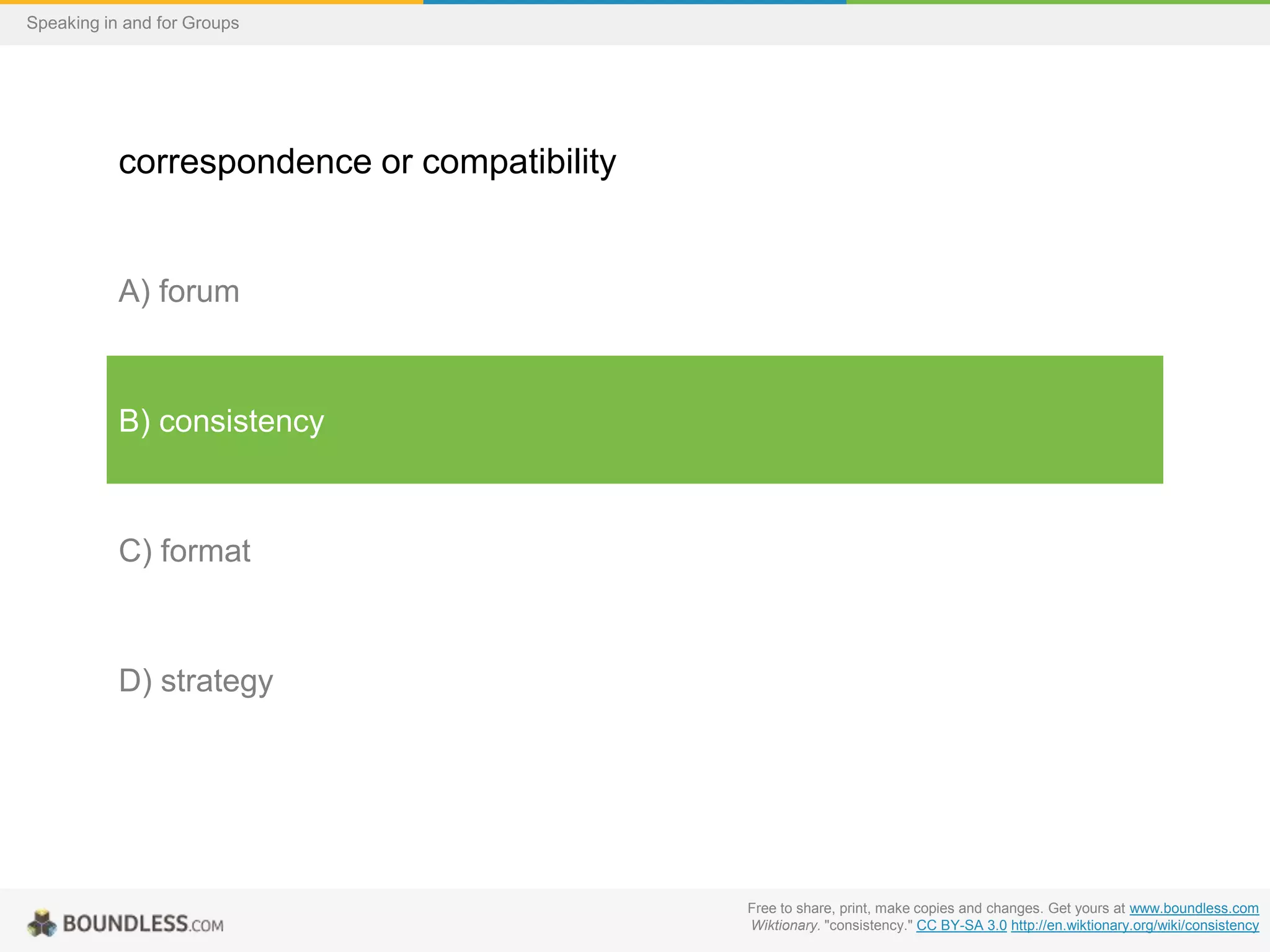 Speaking in and for Groups

correspondence or compatibility

A) forum

B) consistency

C) format

D) strategy

BOUNDLESS.COM

Free to share, print, make copies and changes. Get yours at www.boundless.com
Wiktionary. "consistency." CC BY-SA 3.0 http://en.wiktionary.org/wiki/consistency